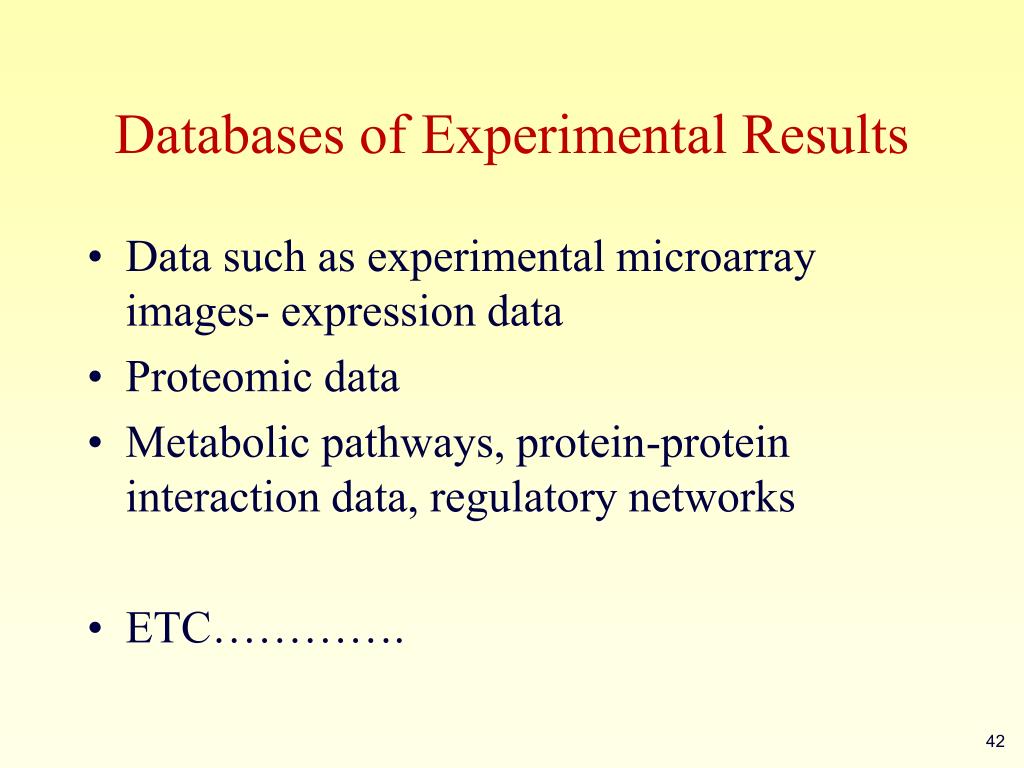 Databases of Experimental Results

• Data such as experimental microarray images- expression data
• Proteomic data
• Metabolic pathways, protein-protein interaction data, regulatory networks

• ETC………….

42